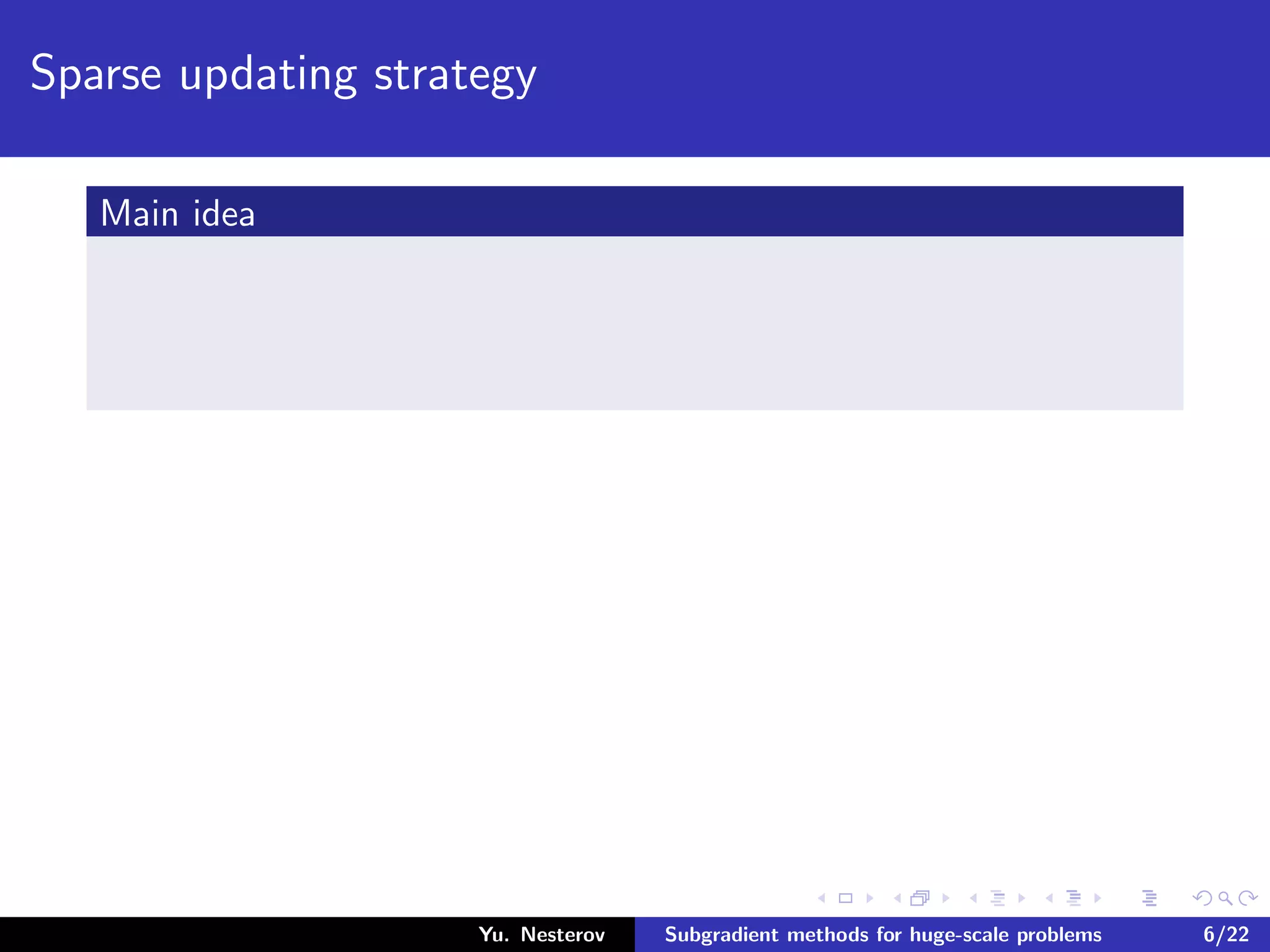 Sparse updating strategy

Main idea

Yu. Nesterov    Subgradient methods for huge-scale problems    6/22